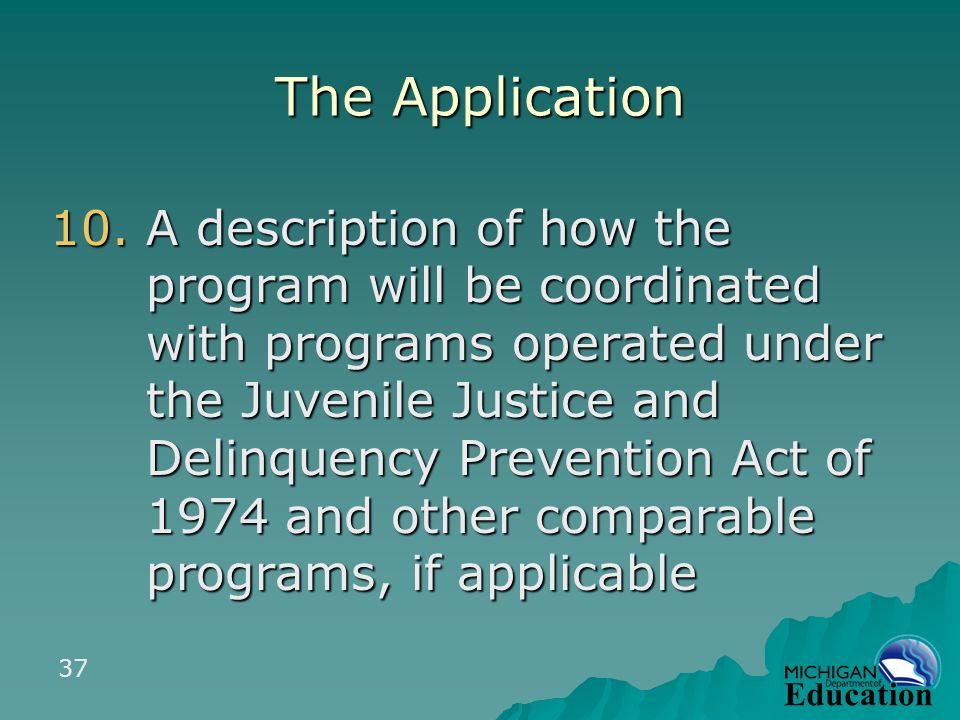 The Application

10. A description of how the program will be coordinated with programs operated under the Juvenile Justice and Delinquency Prevention Act of 1974 and other comparable programs, if applicable

37

MICHIGAN Department of Education